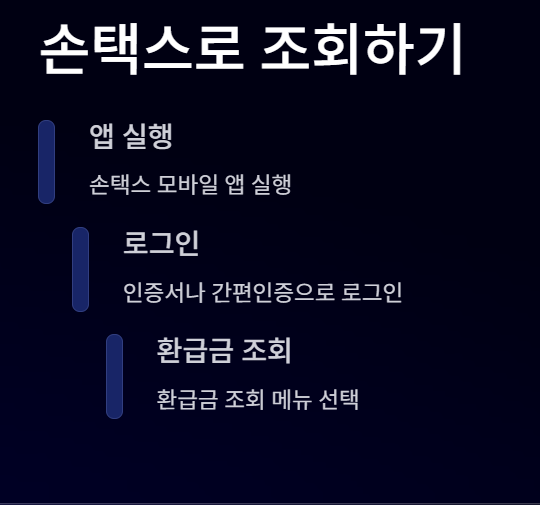 손택스로 조회하기

앱 실행

손택스 모바일 앱 실행

로그인

인증서나 간편인증으로 로그인

환급금 조회

환급금 조회 메뉴 선택